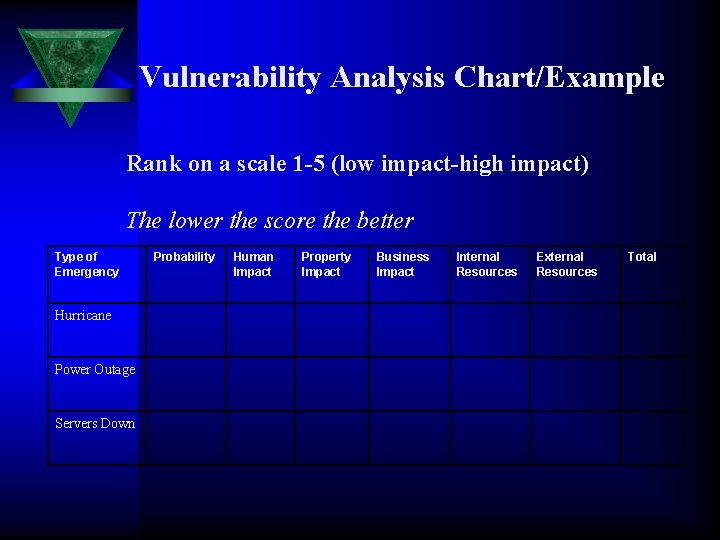 Vulnerability Analysis Chart/Example

Rank on a scale 1-5 (low impact-high impact)

The lower the score the better

| Type of Emergency | Probability | Human Impact | Property Impact | Business Impact | Internal Resources | External Resources | Total |
|---|---|---|---|---|---|---|---|
| Hurricane | | | | | | | |
| Power Outage | | | | | | | |
| Servers Down | | | | | | | |